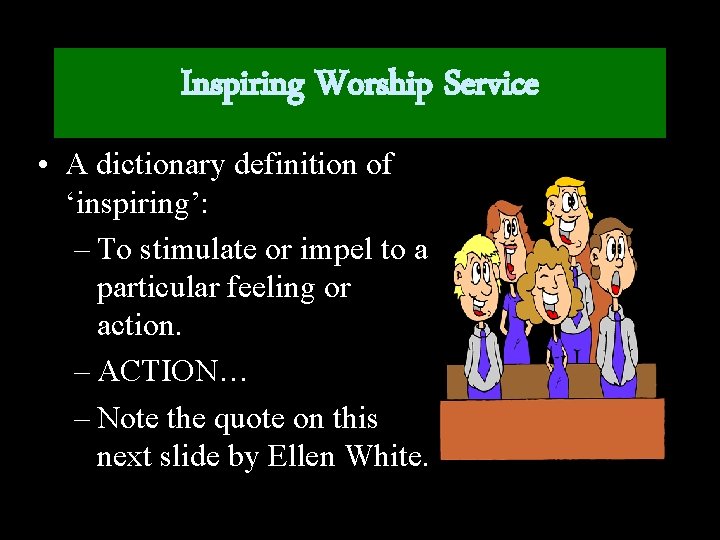 Inspiring Worship Service

• A dictionary definition of ‘inspiring’:
– To stimulate or impel to a particular feeling or action.
– ACTION…
– Note the quote on this next slide by Ellen White.